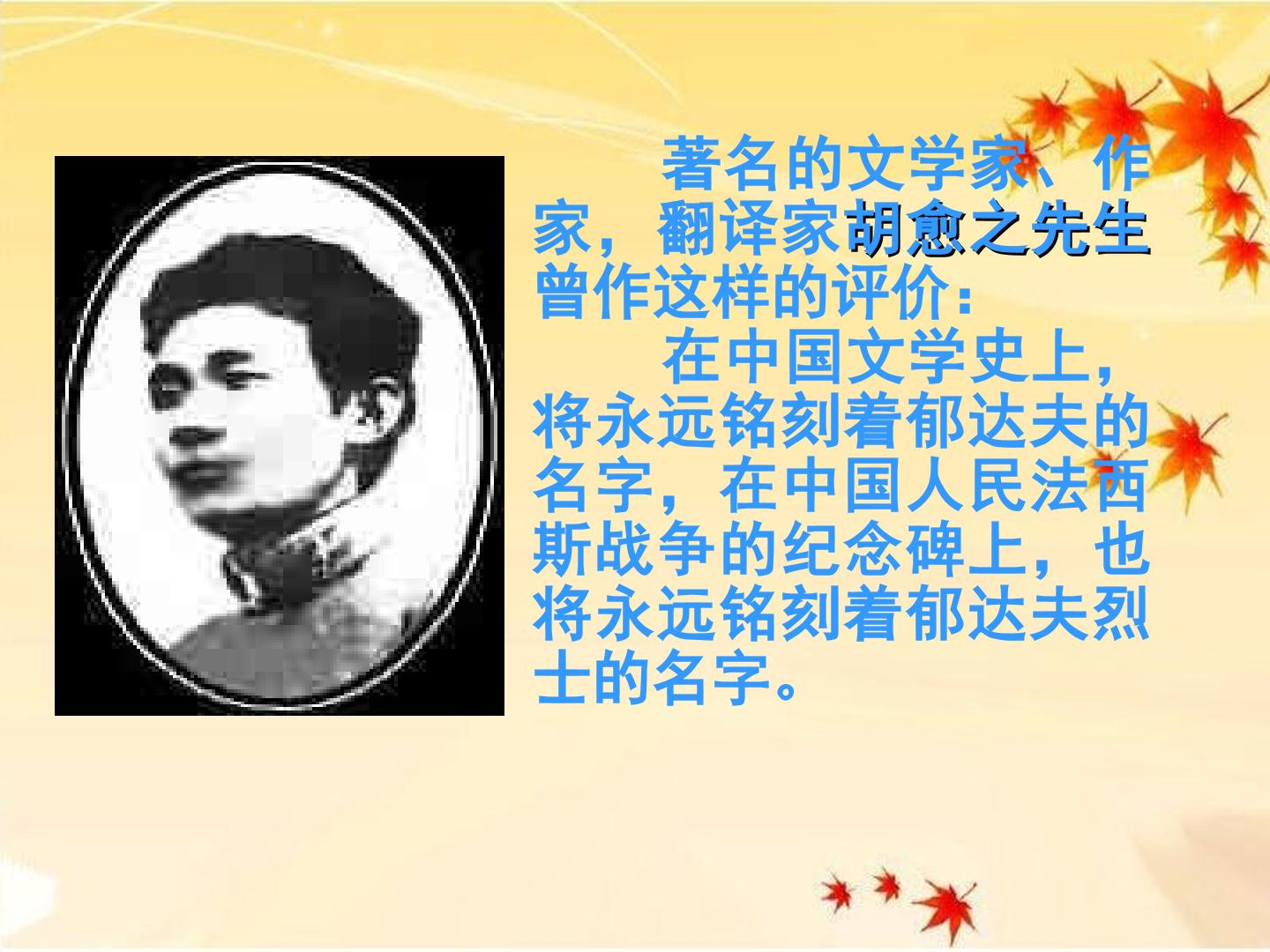 著名的文学家、作家，翻译家胡愈之先生曾作这样的评价：

在中国文学史上，将永远铭刻着郁达夫的名字，在中国人民法西斯战争的纪念碑上，也将永远铭刻着郁达夫烈士的名字。